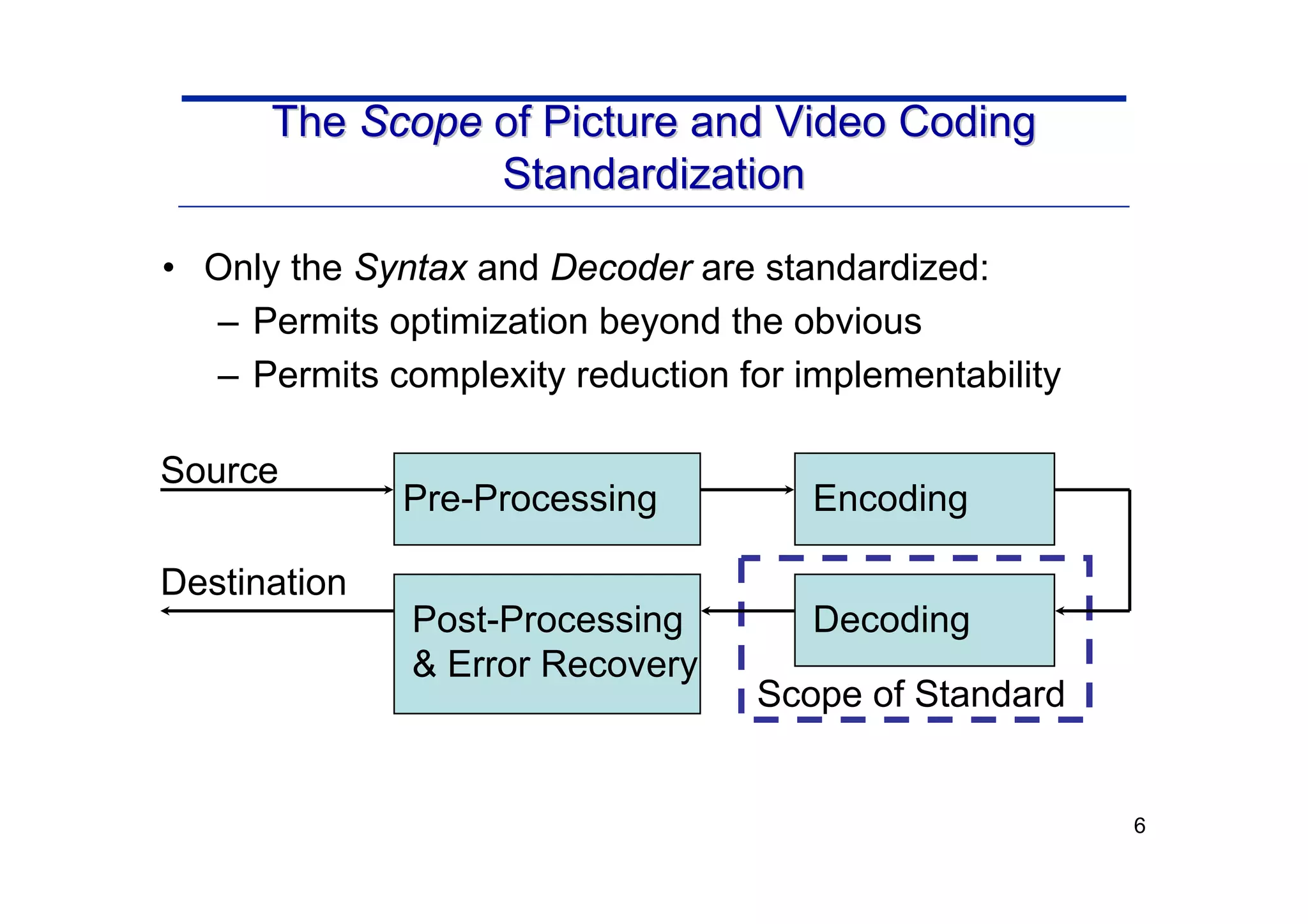 The Scope of Picture and Video Coding Standardization

• Only the Syntax and Decoder are standardized:
– Permits optimization beyond the obvious
– Permits complexity reduction for implementability

Source

Pre-Processing

Encoding

Destination

Post-Processing & Error Recovery

Decoding

Scope of Standard

6